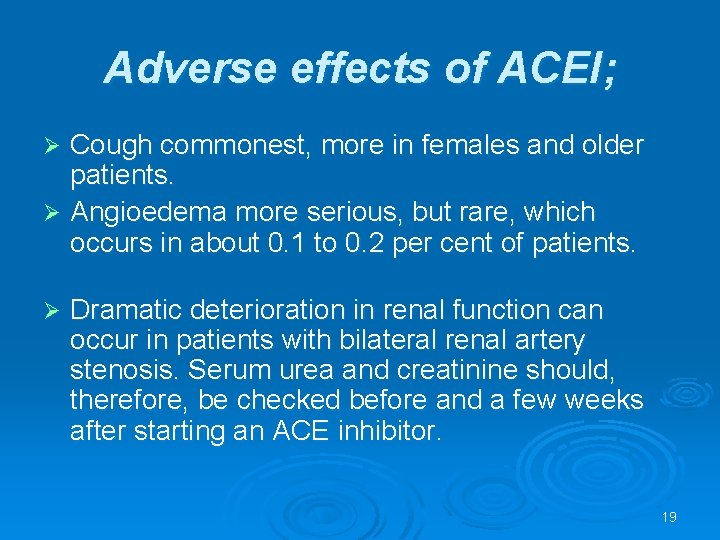 Adverse effects of ACEI;

➢ Cough commonest, more in females and older patients.

➢ Angioedema more serious, but rare, which occurs in about 0.1 to 0.2 per cent of patients.

➢ Dramatic deterioration in renal function can occur in patients with bilateral renal artery stenosis. Serum urea and creatinine should, therefore, be checked before and a few weeks after starting an ACE inhibitor.

19